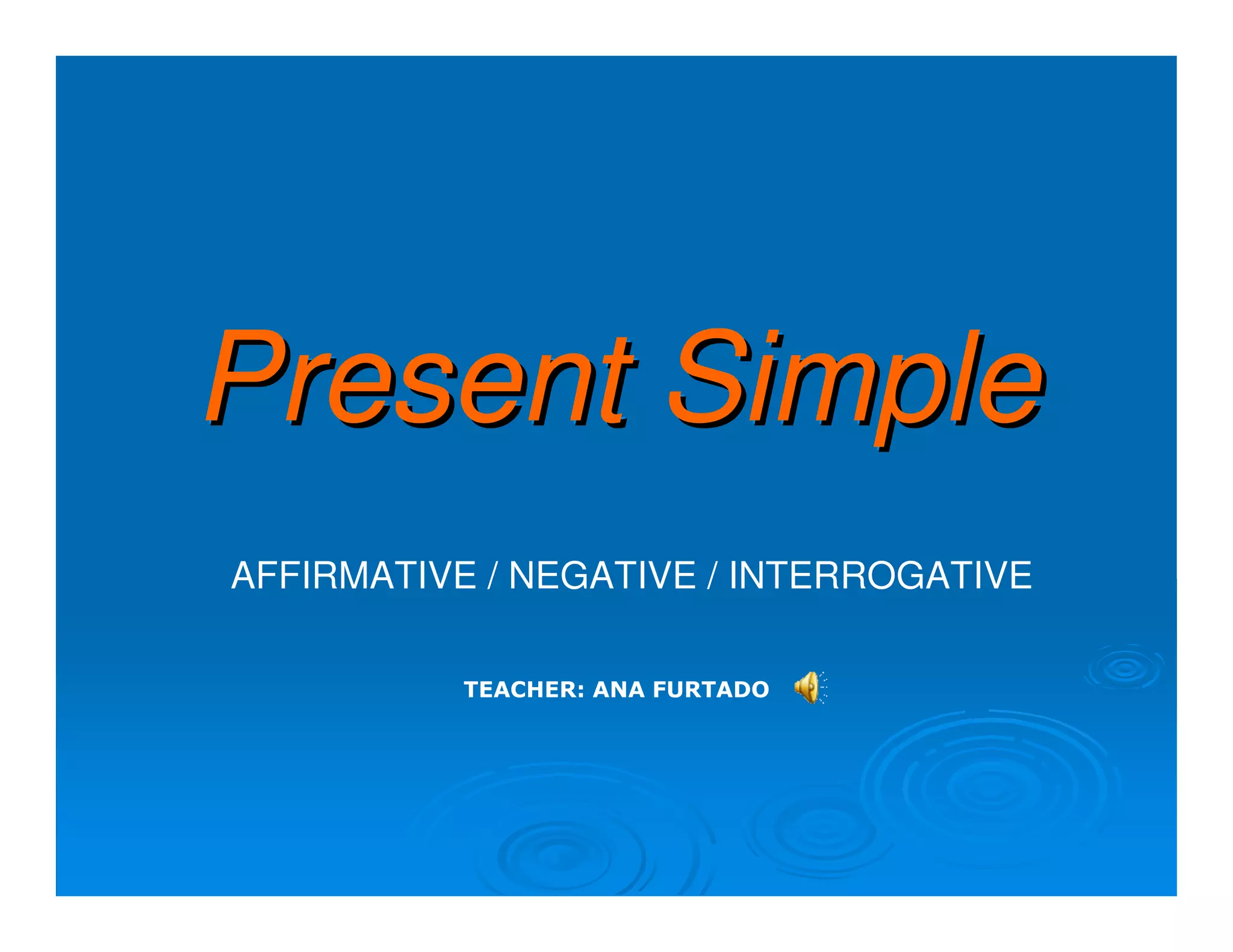 Present Simple

AFFIRMATIVE / NEGATIVE / INTERROGATIVE

TEACHER: ANA FURTADO